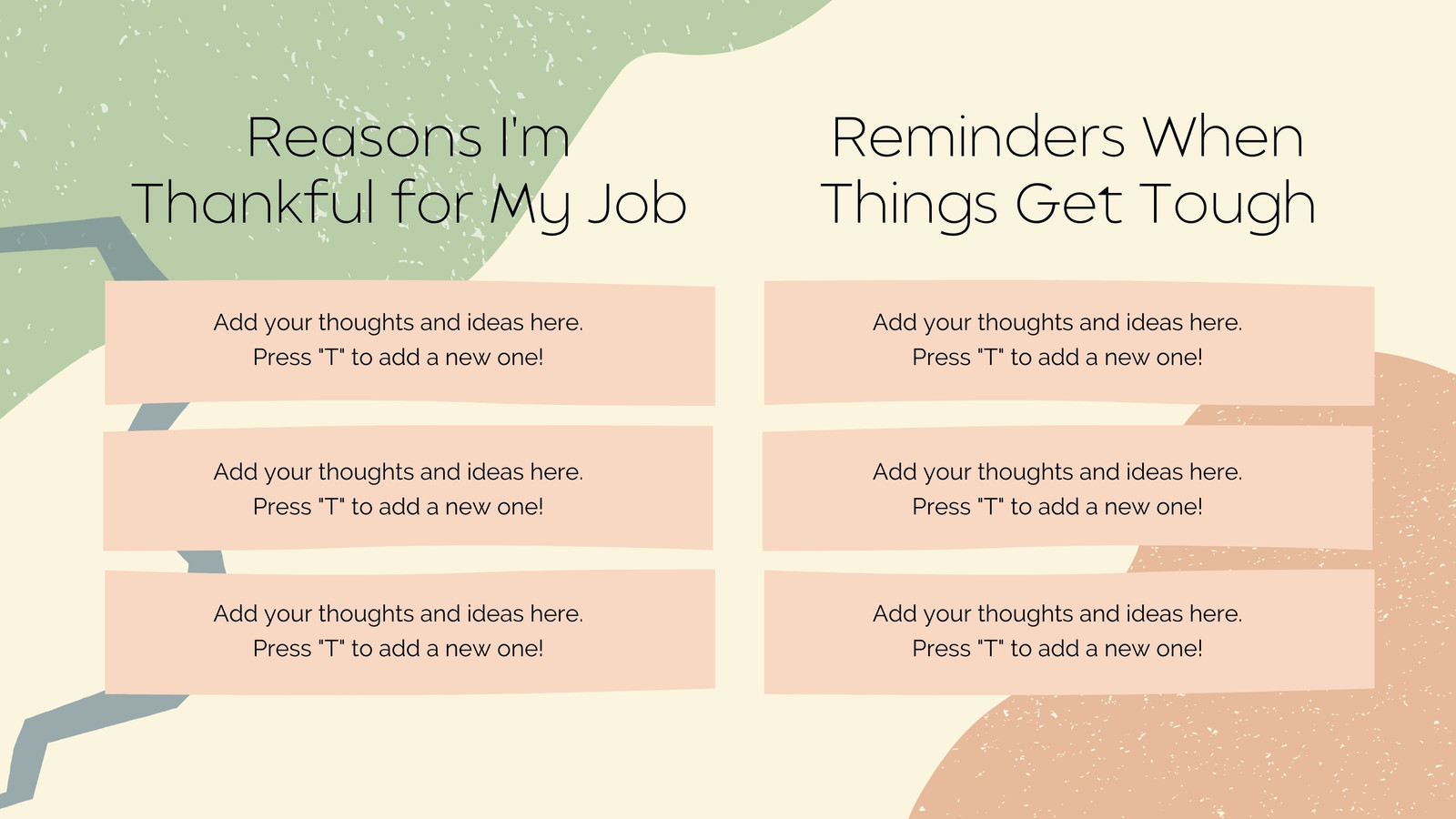 Reasons I'm Thankful for My Job

Add your thoughts and ideas here. Press "T" to add a new one!

Add your thoughts and ideas here. Press "T" to add a new one!

Add your thoughts and ideas here. Press "T" to add a new one!

Reminders When Things Get Tough

Add your thoughts and ideas here. Press "T" to add a new one!

Add your thoughts and ideas here. Press "T" to add a new one!

Add your thoughts and ideas here. Press "T" to add a new one!